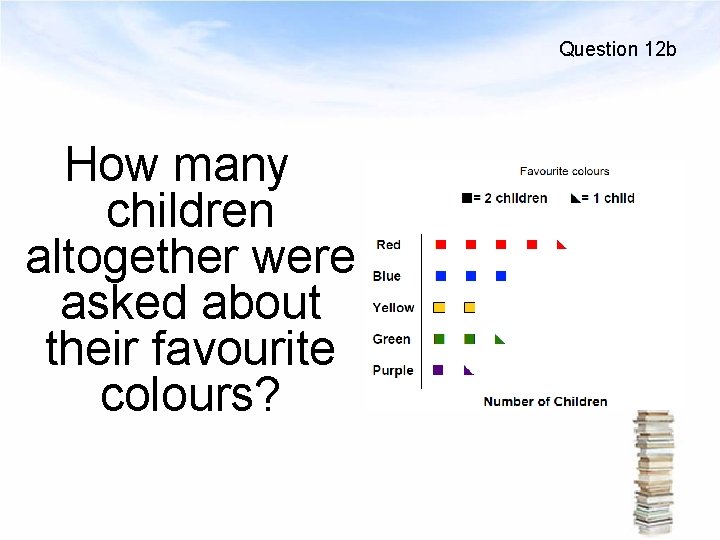 Question 12b

How many children altogether were asked about their favourite colours?

Favourite colours

■= 2 children ◣= 1 child

Red
Blue
Yellow
Green
Purple

Number of Children